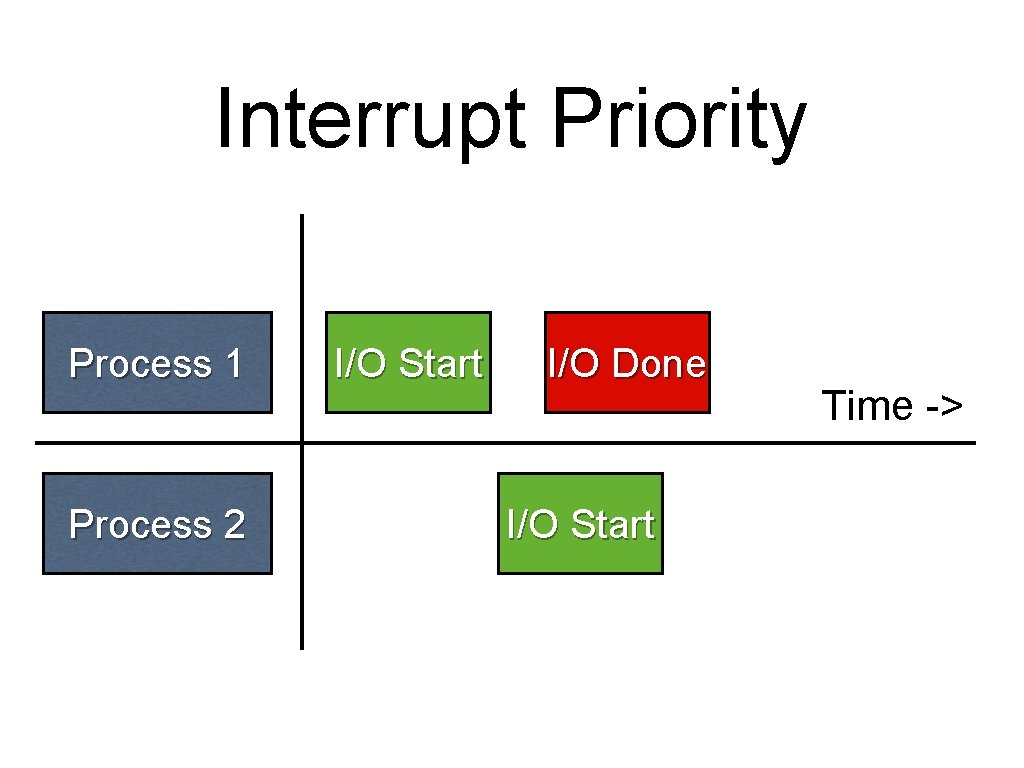 Interrupt Priority

Process 1

I/O Start

I/O Done

Time ->

Process 2

I/O Start